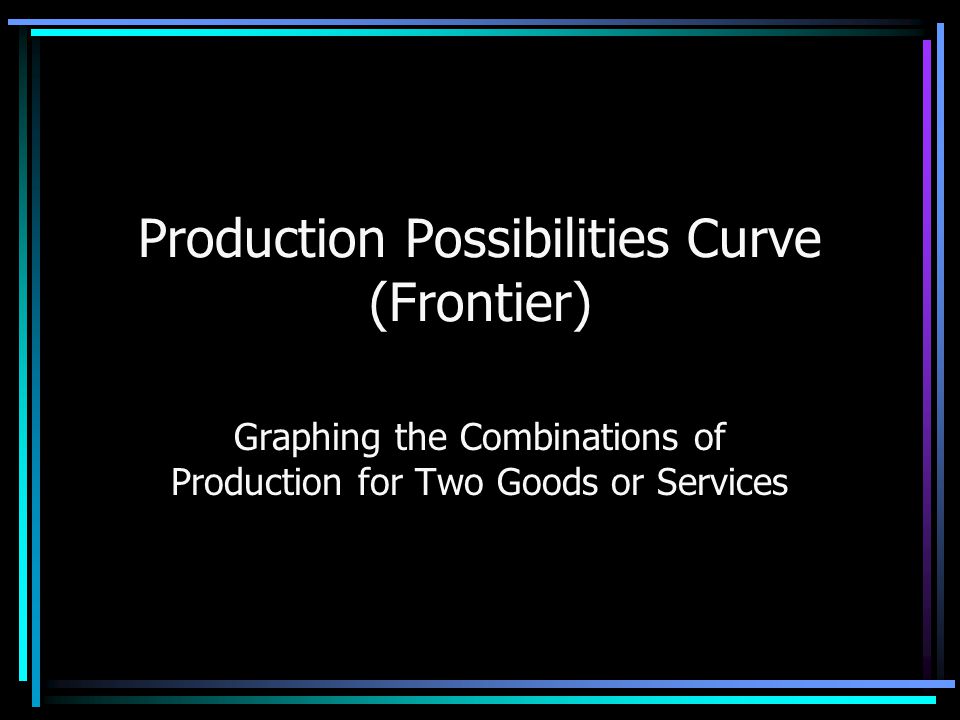 Production Possibilities Curve (Frontier)

Graphing the Combinations of Production for Two Goods or Services